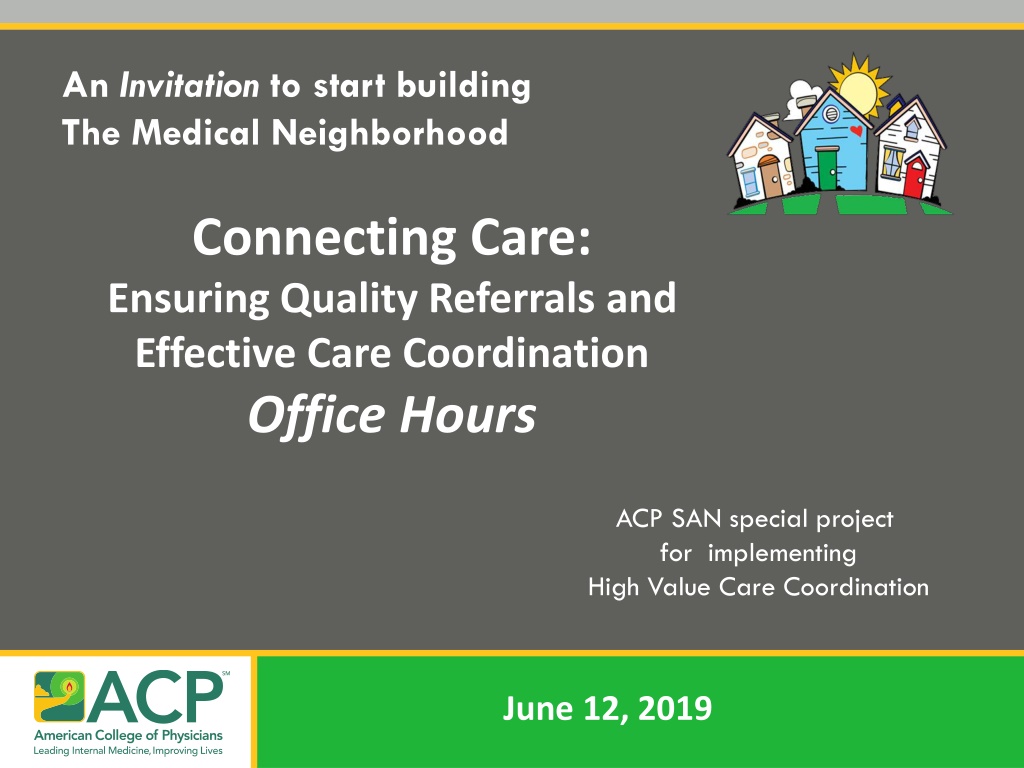 An Invitation to start building
The Medical Neighborhood

Connecting Care:
Ensuring Quality Referrals and Effective Care Coordination
Office Hours

ACP SAN special project
for implementing
High Value Care Coordination

ACP℠
American College of Physicians
Leading Internal Medicine, Improving Lives

June 12, 2019